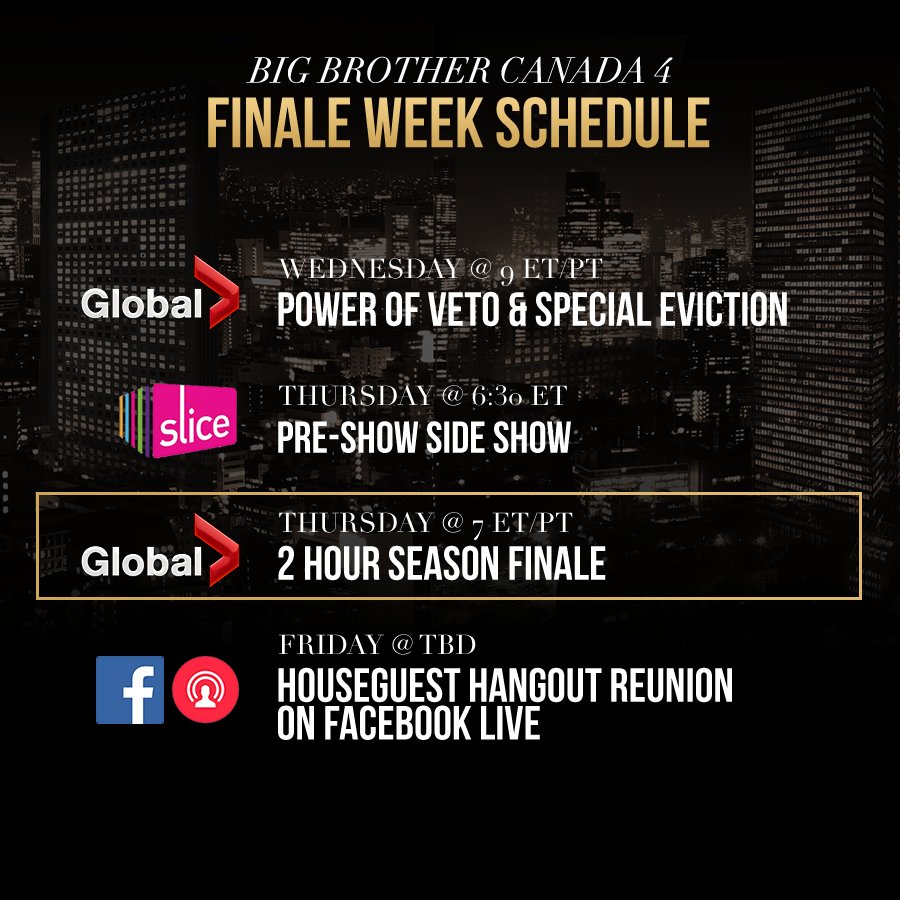 BIG BROTHER CANADA 4
FINALE WEEK SCHEDULE

Global
WEDNESDAY @ 9 ET/PT
POWER OF VETO & SPECIAL EVICTION

slice
THURSDAY @ 6:30 ET
PRE-SHOW SIDE SHOW

Global
THURSDAY @ 7 ET/PT
2 HOUR SEASON FINALE

f
FRIDAY @ TBD
HOUSEGUEST HANGOUT REUNION ON FACEBOOK LIVE